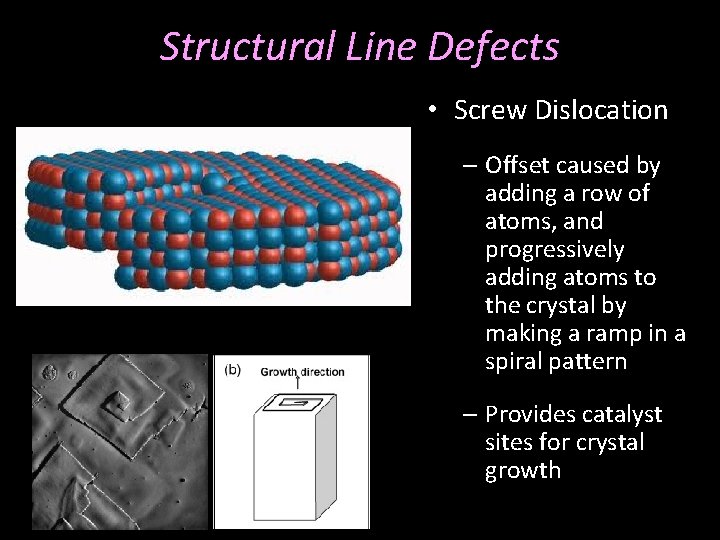 Structural Line Defects

(b) Growth direction

• Screw Dislocation

– Offset caused by adding a row of atoms, and progressively adding atoms to the crystal by making a ramp in a spiral pattern

– Provides catalyst sites for crystal growth